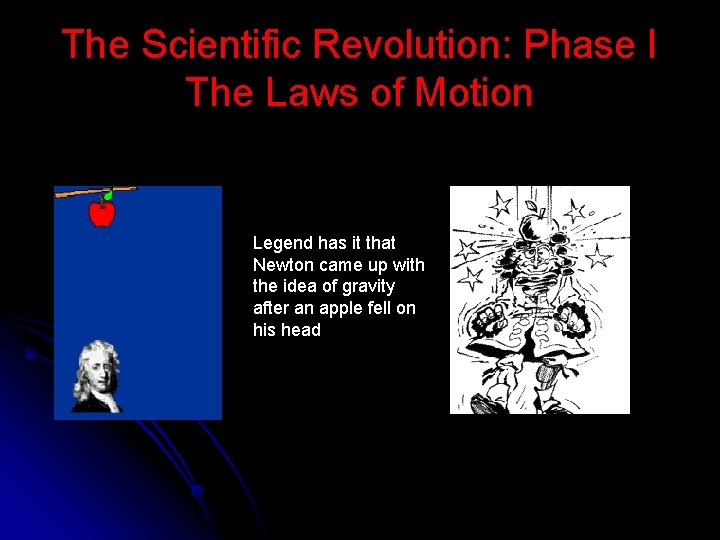 The Scientific Revolution: Phase I
The Laws of Motion

Legend has it that Newton came up with the idea of gravity after an apple fell on his head